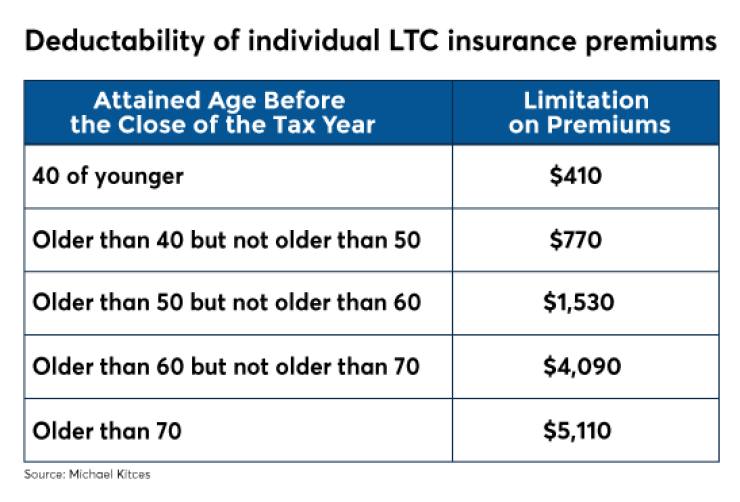 Deductability of individual LTC insurance premiums

| Attained Age Before the Close of the Tax Year | Limitation on Premiums |
|---|---|
| 40 of younger | \$410 |
| Older than 40 but not older than 50 | \$770 |
| Older than 50 but not older than 60 | \$1,530 |
| Older than 60 but not older than 70 | \$4,090 |
| Older than 70 | \$5,110 |

Source: Michael Kitces